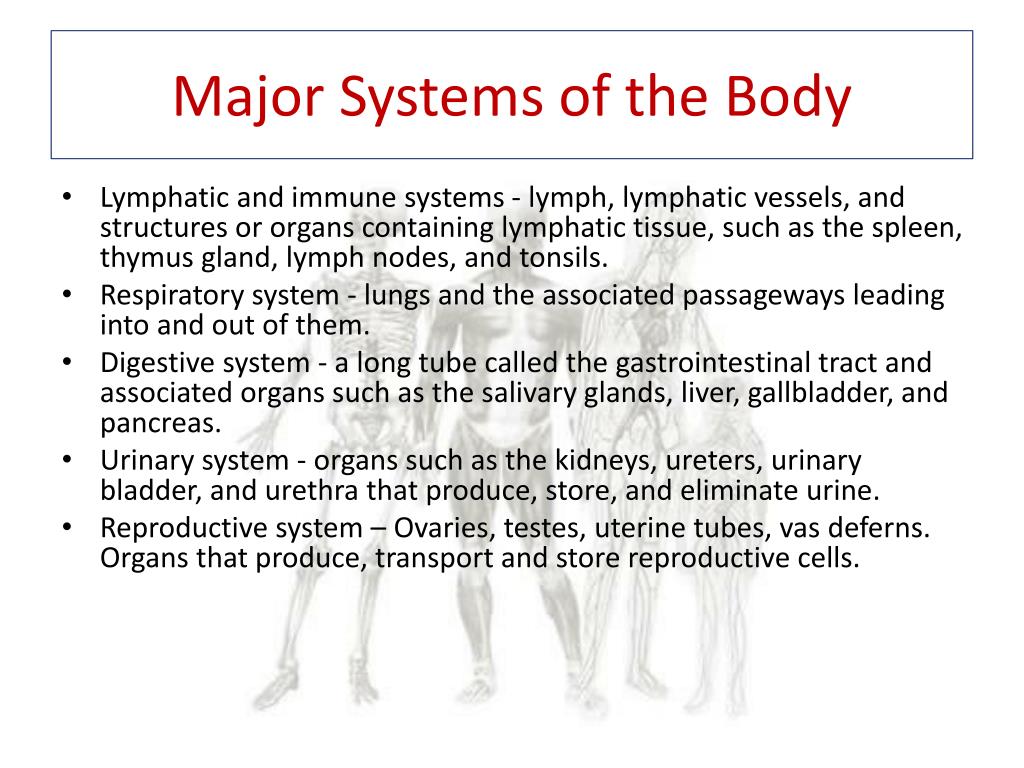 Major Systems of the Body

• Lymphatic and immune systems - lymph, lymphatic vessels, and structures or organs containing lymphatic tissue, such as the spleen, thymus gland, lymph nodes, and tonsils.
• Respiratory system - lungs and the associated passageways leading into and out of them.
• Digestive system - a long tube called the gastrointestinal tract and associated organs such as the salivary glands, liver, gallbladder, and pancreas.
• Urinary system - organs such as the kidneys, ureters, urinary bladder, and urethra that produce, store, and eliminate urine.
• Reproductive system – Ovaries, testes, uterine tubes, vas deferns. Organs that produce, transport and store reproductive cells.